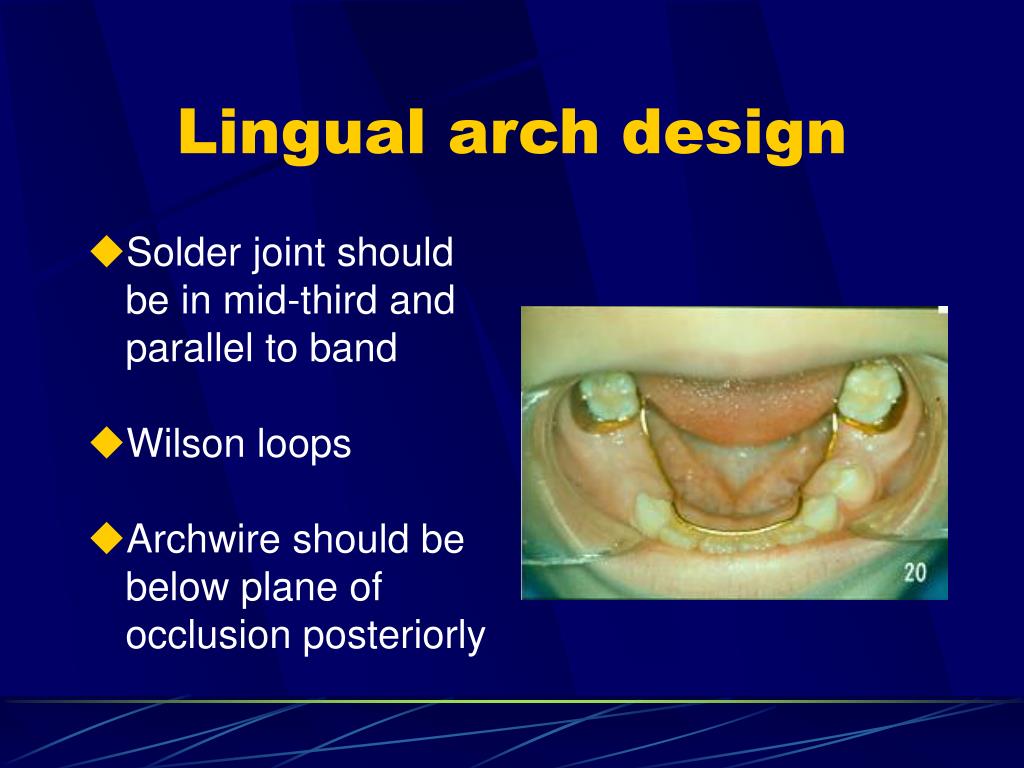 Lingual arch design

◆Solder joint should be in mid-third and parallel to band

◆Wilson loops

◆Archwire should be below plane of occlusion posteriorly

20